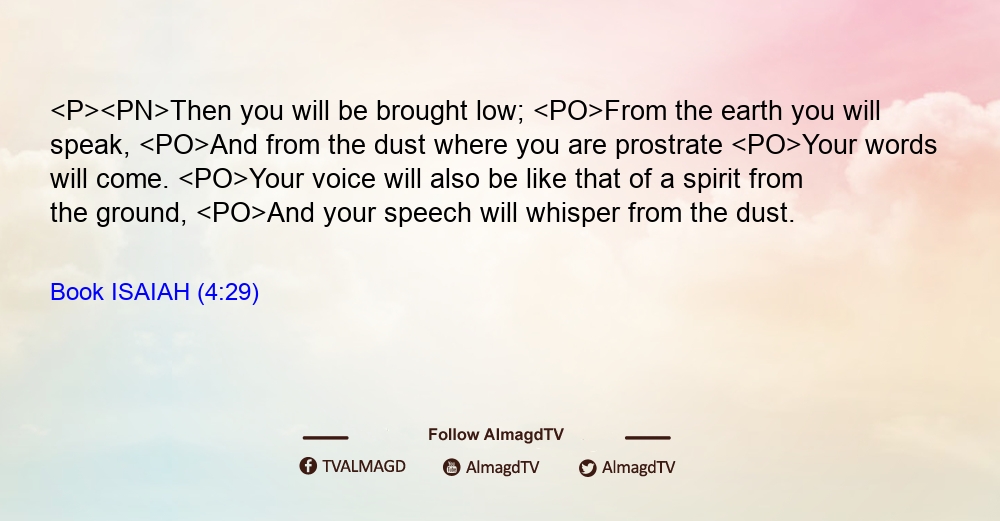 <P><PN>Then you will be brought low; <PO>From the earth you will speak, <PO>And from the dust where you are prostrate <PO>Your words will come. <PO>Your voice will also be like that of a spirit from the ground, <PO>And your speech will whisper from the dust.

Book ISAIAH (4:29)

Follow AlmagdTV

TVALMAGD AlmagdTV AlmagdTV